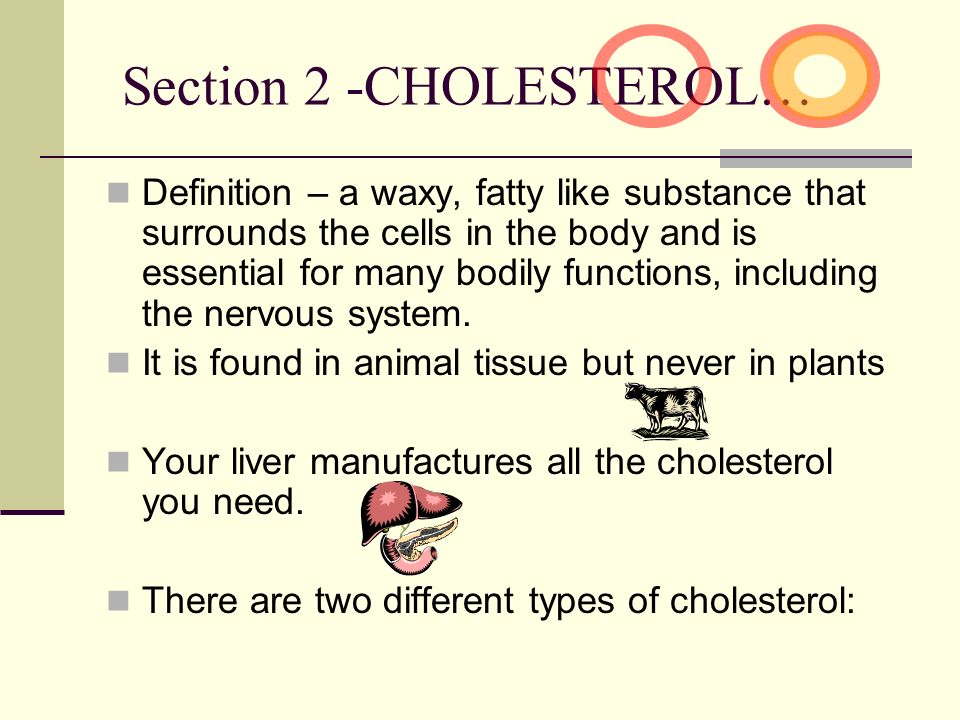 Section 2 -CHOLESTEROL…

Definition – a waxy, fatty like substance that surrounds the cells in the body and is essential for many bodily functions, including the nervous system.

It is found in animal tissue but never in plants

Your liver manufactures all the cholesterol you need.

There are two different types of cholesterol: